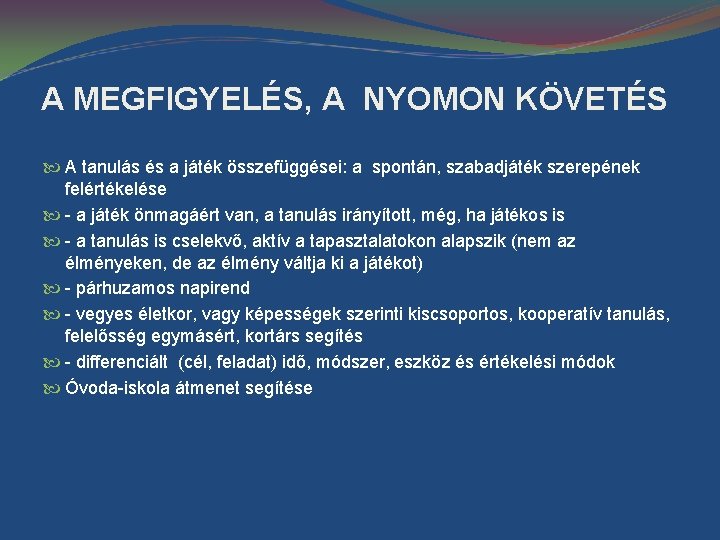 A MEGFIGYELÉS, A NYOMON KÖVETÉS

A tanulás és a játék összefüggései: a spontán, szabadjáték szerepének felértékelése

- a játék önmagáért van, a tanulás irányított, még, ha játékos is

- a tanulás is cselekvő, aktív a tapasztalatokon alapszik (nem az élményeken, de az élmény váltja ki a játékot)

- párhuzamos napirend

- vegyes életkor, vagy képességek szerinti kiscsoportos, kooperatív tanulás, felelősség egymásért, kortárs segítés

- differenciált (cél, feladat) idő, módszer, eszköz és értékelési módok

Óvoda-iskola átmenet segítése